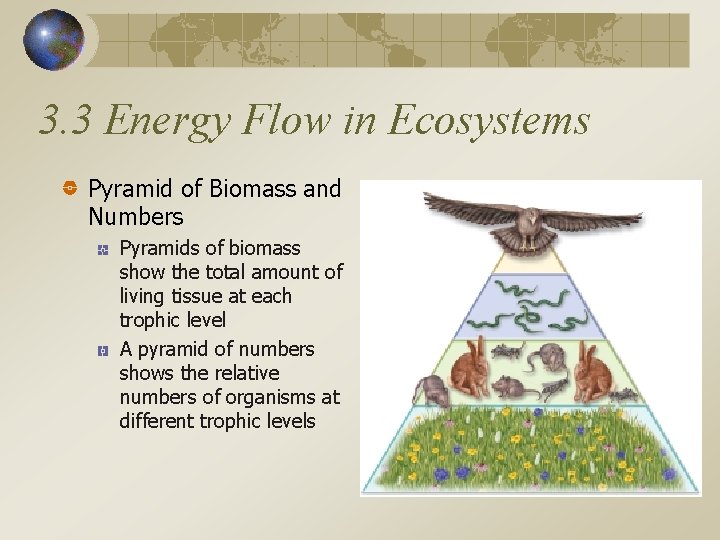 3.3 Energy Flow in Ecosystems

Pyramid of Biomass and Numbers

Pyramids of biomass show the total amount of living tissue at each trophic level

A pyramid of numbers shows the relative numbers of organisms at different trophic levels